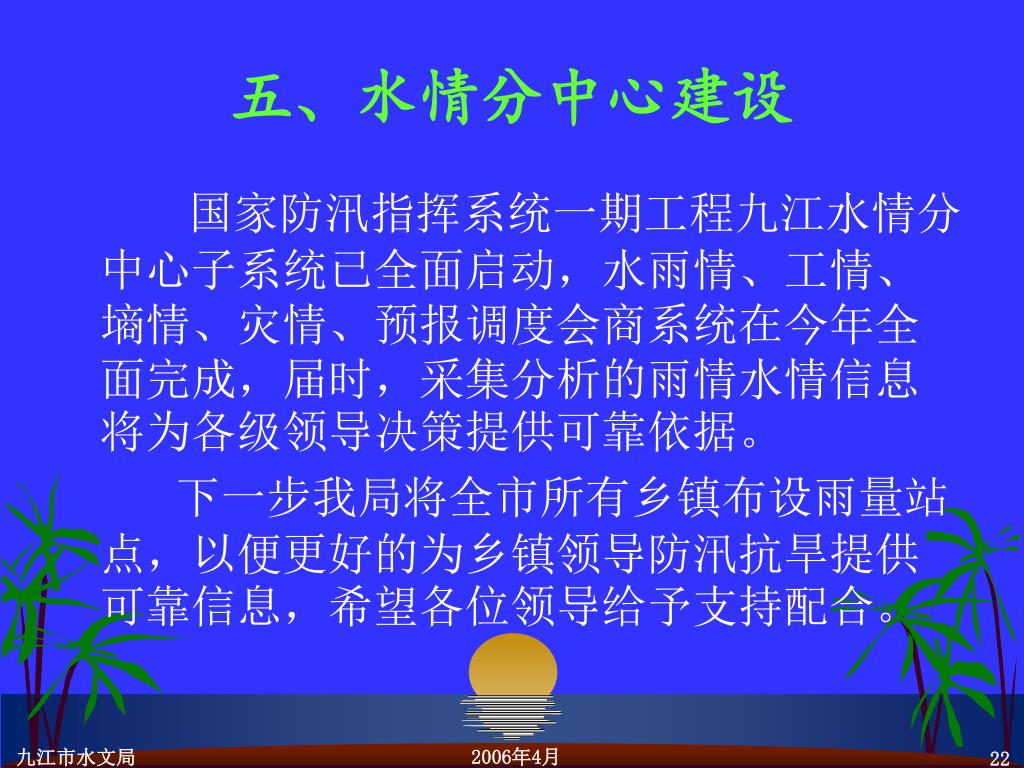 五、水情分中心建设

国家防汛指挥系统一期工程九江水情分中心子系统已全面启动，水雨情、工情、墒情、灾情、预报调度会商系统在今年全面完成，届时，采集分析的雨情水情信息将为各级领导决策提供可靠依据。

下一步我局将全市所有乡镇布设雨量站点，以便更好的为乡镇领导防汛抗旱提供可靠信息，希望各位领导给予支持配合。

九江市水文局

2006年4月

22